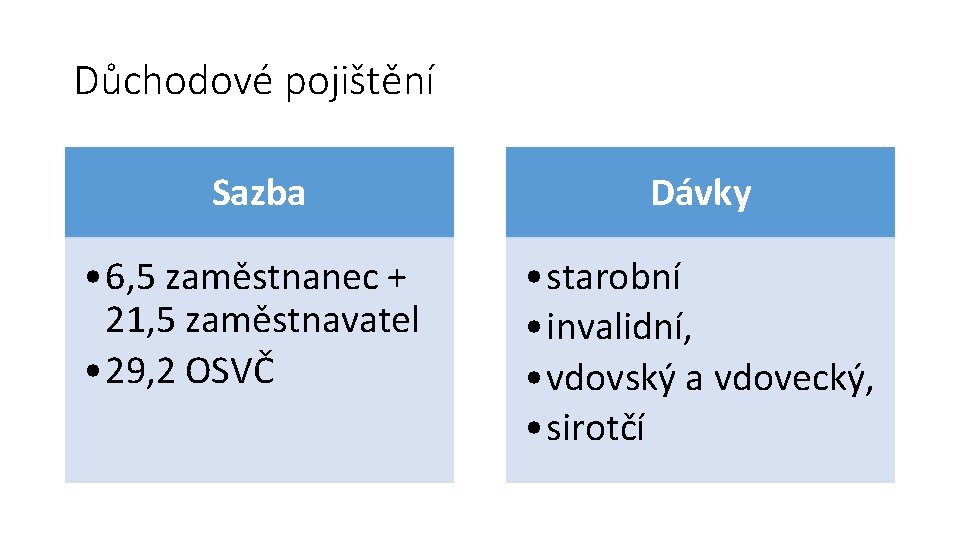 Důchodové pojištění

Sazba

• 6,5 zaměstnanec + 21,5 zaměstnavatel
• 29,2 OSVČ

Dávky

• starobní
• invalidní,
• vdovský a vdovecký,
• sirotčí